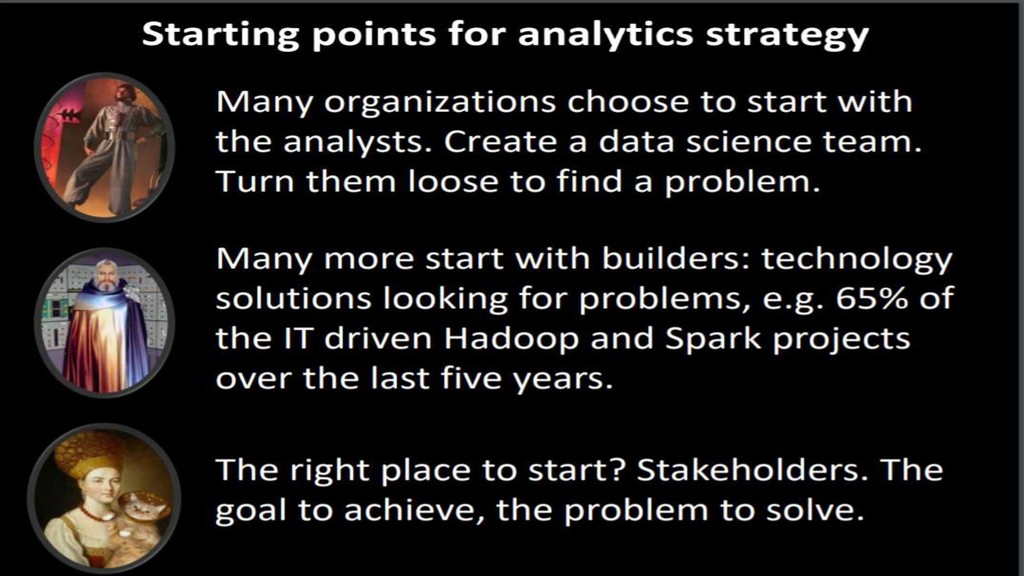 Starting points for analytics strategy

Many organizations choose to start with the analysts. Create a data science team. Turn them loose to find a problem.

Many more start with builders: technology solutions looking for problems, e.g. 65% of the IT driven Hadoop and Spark projects over the last five years.

The right place to start? Stakeholders. The goal to achieve, the problem to solve.